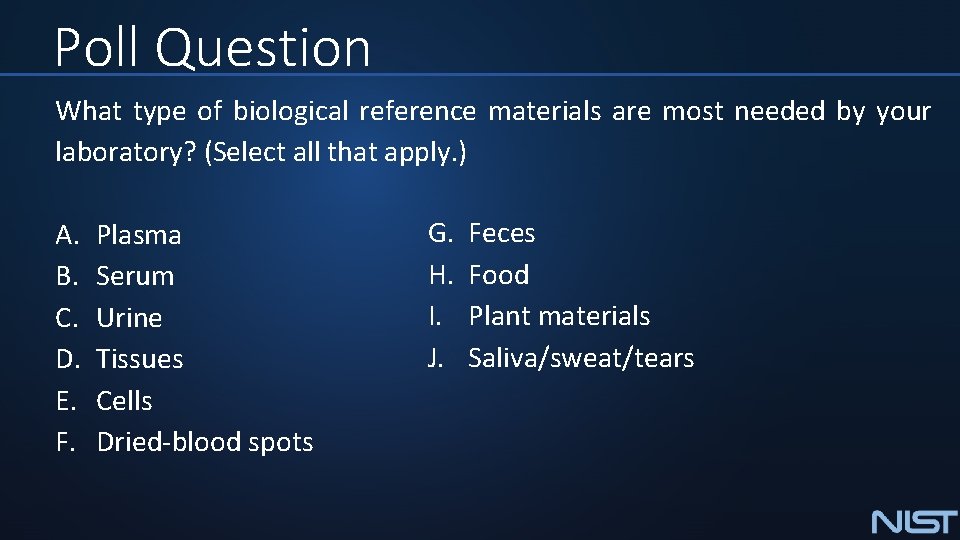 Poll Question

What type of biological reference materials are most needed by your laboratory? (Select all that apply.)

A. Plasma
B. Serum
C. Urine
D. Tissues
E. Cells
F. Dried-blood spots

G. Feces
H. Food
I. Plant materials
J. Saliva/sweat/tears

NIST